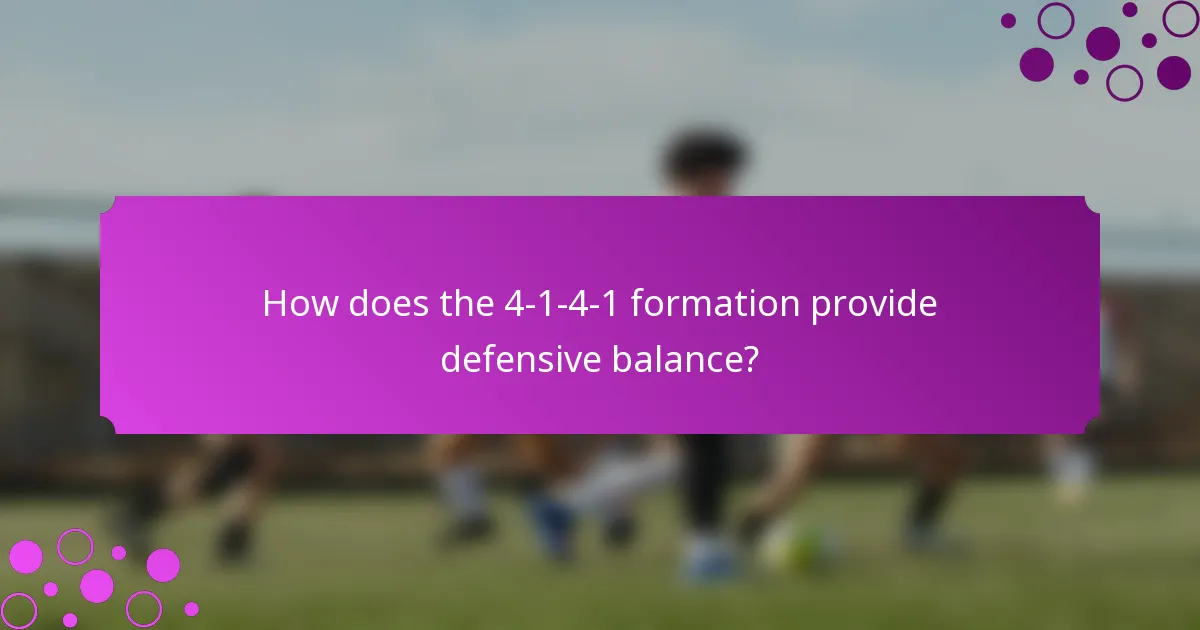 How does the 4-1-4-1 formation provide defensive balance?